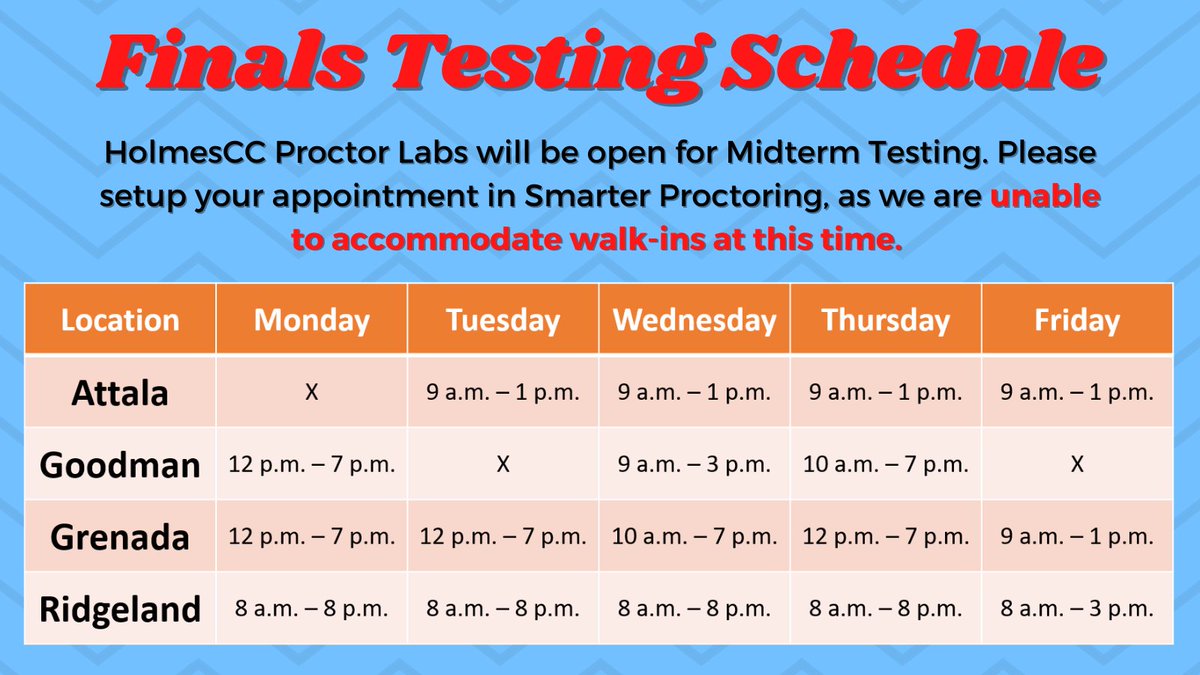 Finals Testing Schedule

HolmesCC Proctor Labs will be open for Midterm Testing. Please setup your appointment in Smarter Proctoring, as we are unable to accommodate walk-ins at this time.

| Location | Monday | Tuesday | Wednesday | Thursday | Friday |
|---|---|---|---|---|---|
| Attala | X | 9 a.m. – 1 p.m. | 9 a.m. – 1 p.m. | 9 a.m. – 1 p.m. | 9 a.m. – 1 p.m. |
| Goodman | 12 p.m. – 7 p.m. | X | 9 a.m. – 3 p.m. | 10 a.m. – 7 p.m. | X |
| Grenada | 12 p.m. – 7 p.m. | 12 p.m. – 7 p.m. | 10 a.m. – 7 p.m. | 12 p.m. – 7 p.m. | 9 a.m. – 1 p.m. |
| Ridgeland | 8 a.m. – 8 p.m. | 8 a.m. – 8 p.m. | 8 a.m. – 8 p.m. | 8 a.m. – 8 p.m. | 8 a.m. – 3 p.m. |